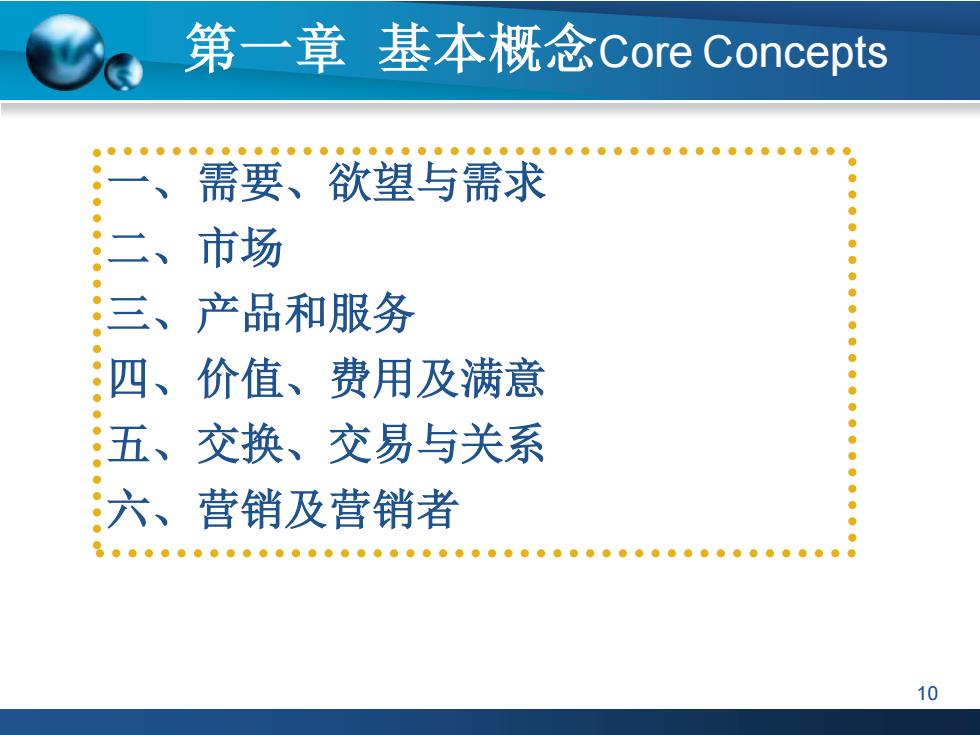 第一章 基本概念Core Concepts

一、需要、欲望与需求
二、市场
三、产品和服务
四、价值、费用及满意
五、交换、交易与关系
六、营销及营销者

10